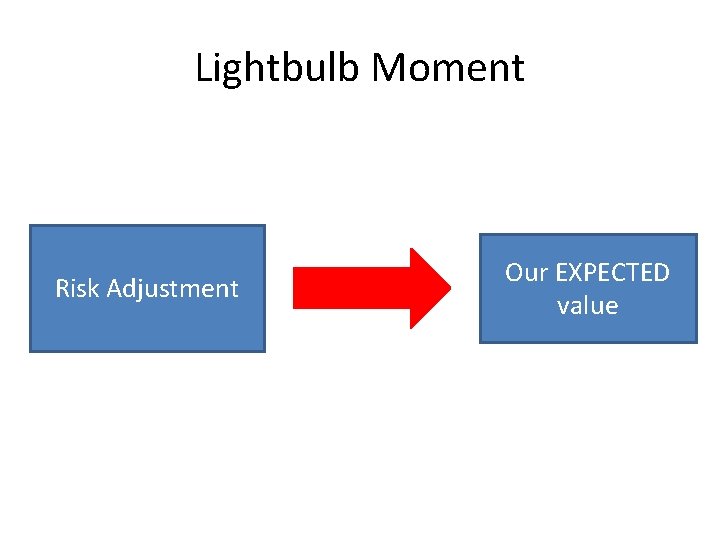 Lightbulb Moment

Risk Adjustment

Our EXPECTED value